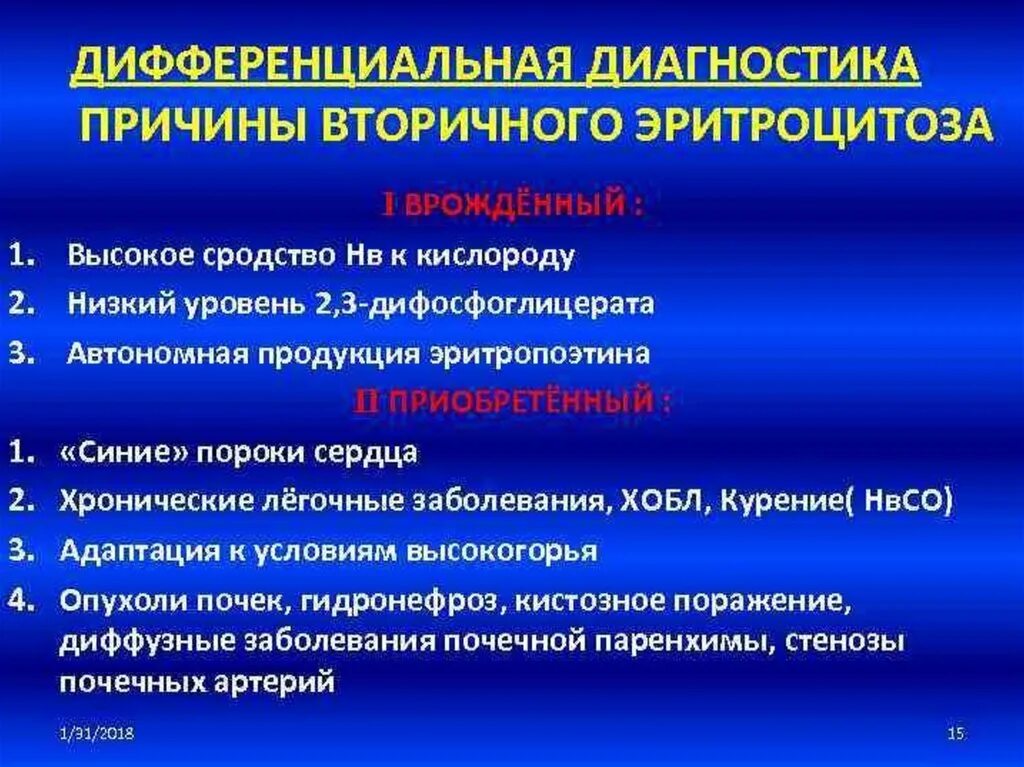 ДИФФЕРЕНЦИАЛЬНАЯ ДИАГНОСТИКА
ПРИЧИНЫ ВТОРИЧНОГО ЭРИТРОЦИТОЗА

I ВРОЖДЁННЫЙ :

1. Высокое сродство Нв к кислороду
2. Низкий уровень 2,3-дифосфоглицерата
3. Автономная продукция эритропоэтина

II ПРИОБРЕТЁННЫЙ :

1. «Синие» пороки сердца
2. Хронические лёгочные заболевания, ХОБЛ, Курение( НвСО)
3. Адаптация к условиям высокогорья
4. Опухоли почек, гидронефроз, кистозное поражение, диффузные заболевания почечной паренхимы, стенозы почечных артерий

1/31/2018

15